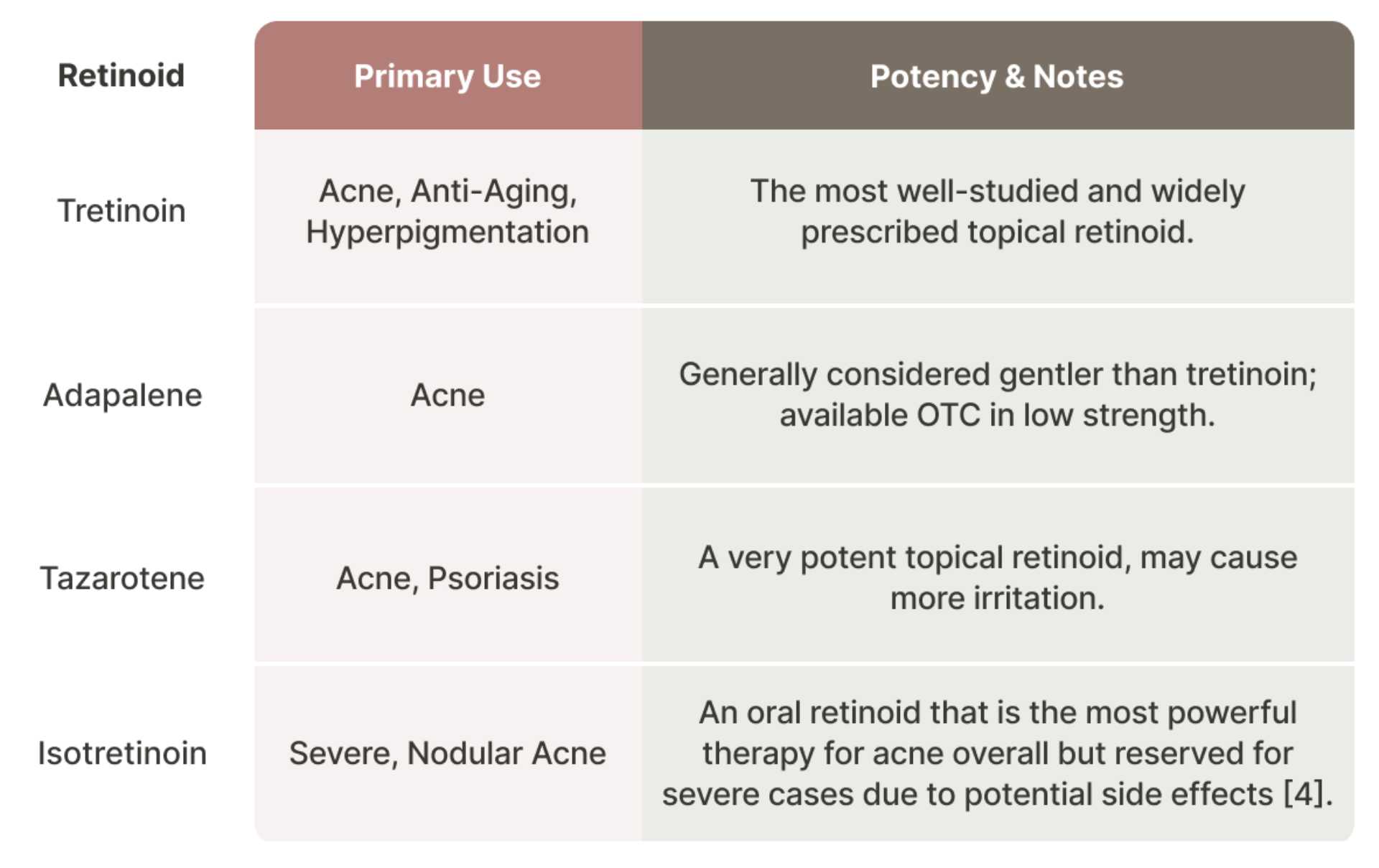 | Retinoid | Primary Use | Potency & Notes |
|---|---|---|
| Tretinoin | Acne, Anti-Aging, Hyperpigmentation | The most well-studied and widely prescribed topical retinoid. |
| Adapalene | Acne | Generally considered gentler than tretinoin; available OTC in low strength. |
| Tazarotene | Acne, Psoriasis | A very potent topical retinoid, may cause more irritation. |
| Isotretinoin | Severe, Nodular Acne | An oral retinoid that is the most powerful therapy for acne overall but reserved for severe cases due to potential side effects [4]. |